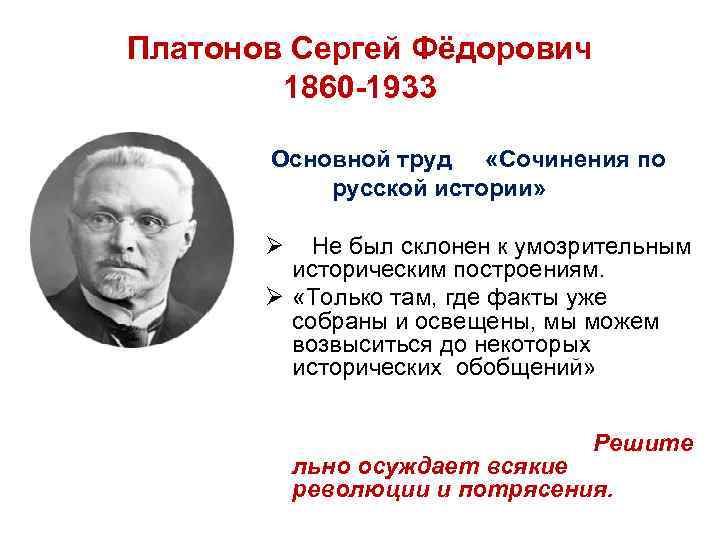 Платонов Сергей Фёдорович
1860-1933

Основной труд «Сочинения по русской истории»

➢ Не был склонен к умозрительным историческим построениям.
➢ «Только там, где факты уже собраны и освещены, мы можем возвыситься до некоторых исторических обобщений»

Решите
льно осуждает всякие революции и потрясения.